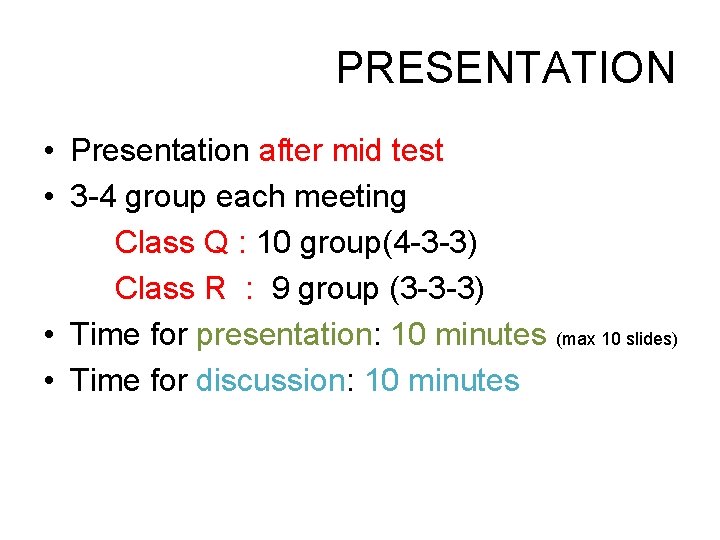 PRESENTATION

• Presentation after mid test
• 3-4 group each meeting
Class Q : 10 group(4-3-3)
Class R : 9 group (3-3-3)
• Time for presentation: 10 minutes (max 10 slides)
• Time for discussion: 10 minutes